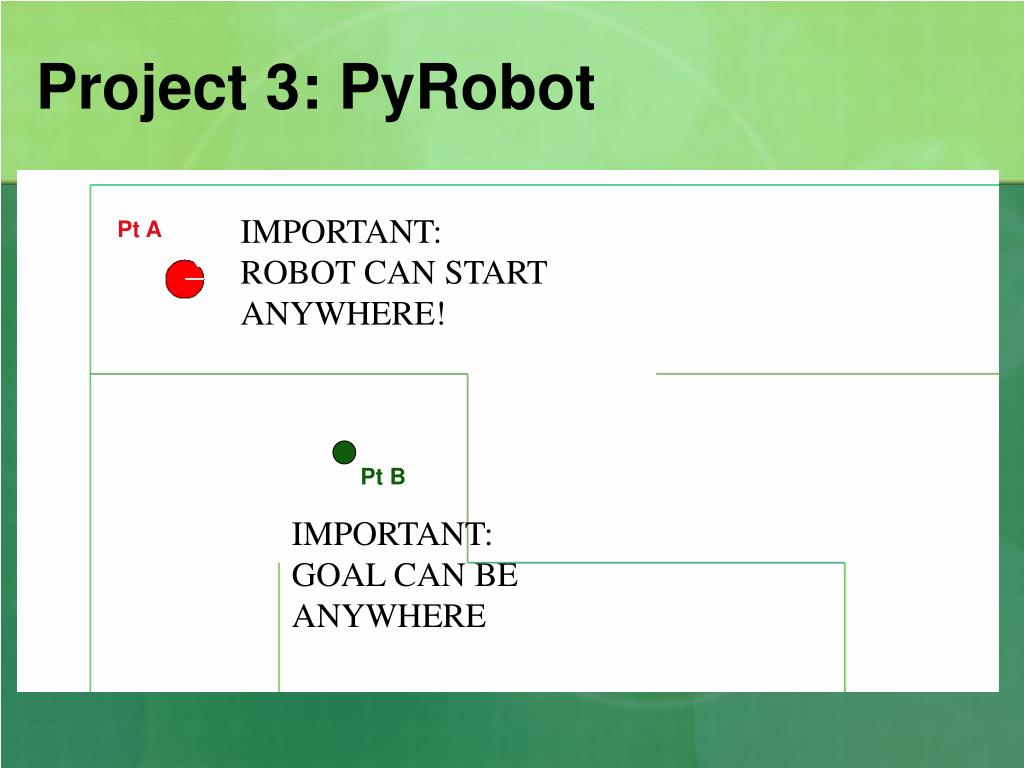 Project 3: PyRobot

Pt A

IMPORTANT:
ROBOT CAN START ANYWHERE!

Pt B

IMPORTANT:
GOAL CAN BE ANYWHERE